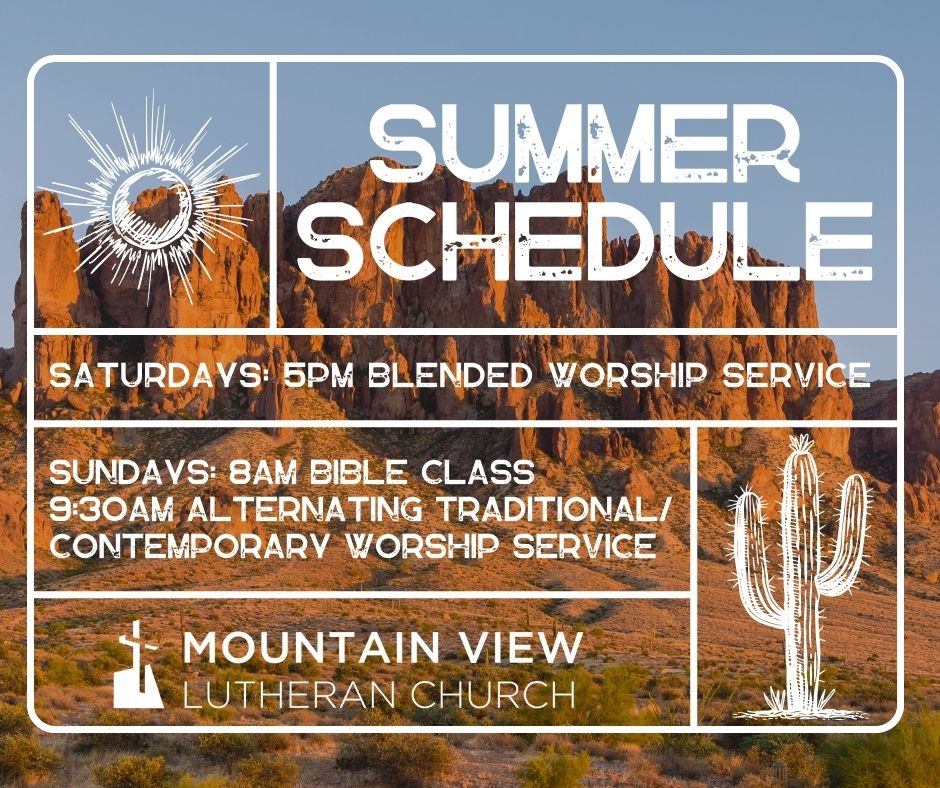 SUMMER SCHEDULE

SATURDAYS: 5PM BLENDED WORSHIP SERVICE

SUNDAYS: 8AM BIBLE CLASS
9:30AM ALTERNATING TRADITIONAL/ CONTEMPORARY WORSHIP SERVICE

MOUNTAIN VIEW
LUTHERAN CHURCH